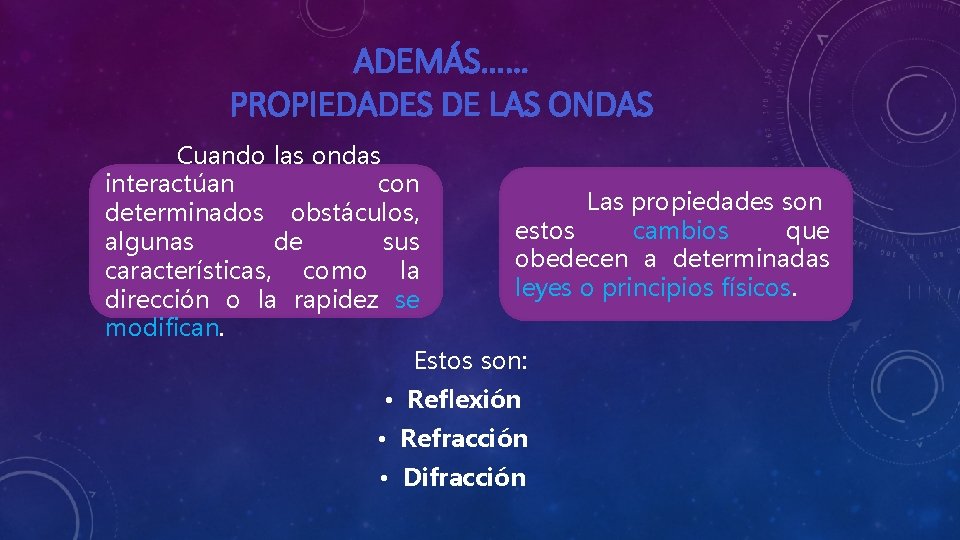 ADEMÁS……
PROPIEDADES DE LAS ONDAS

Cuando las ondas interactúan con determinados obstáculos, algunas de sus características, como la dirección o la rapidez se modifican.

Las propiedades son estos cambios que obedecen a determinadas leyes o principios físicos.

Estos son:
• Reflexión
• Refracción
• Difracción